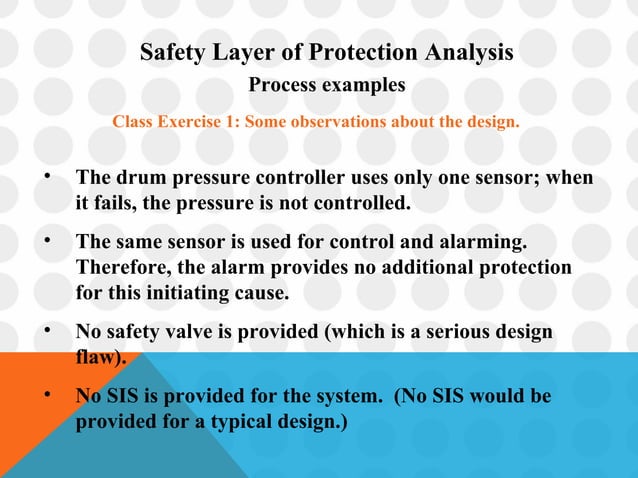 Safety Layer of Protection Analysis
Process examples

Class Exercise 1: Some observations about the design.

• The drum pressure controller uses only one sensor; when it fails, the pressure is not controlled.

• The same sensor is used for control and alarming. Therefore, the alarm provides no additional protection for this initiating cause.

• No safety valve is provided (which is a serious design flaw).

• No SIS is provided for the system. (No SIS would be provided for a typical design.)